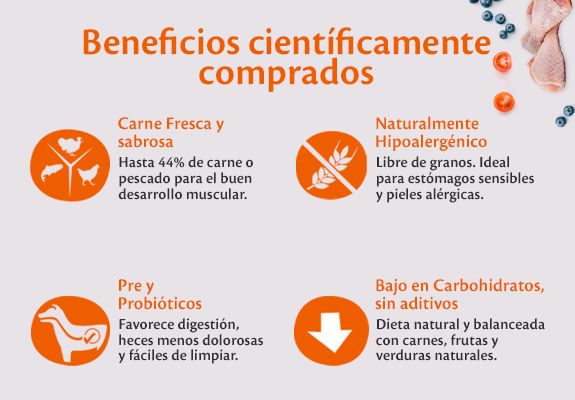 Beneficios científicamente comprados

Carne Fresca y sabrosa
Hasta 44% de carne o pescado para el buen desarrollo muscular.

Naturalmente Hipoalergénico
Libre de granos. Ideal para estómagos sensibles y pieles alérgicas.

Pre y Probióticos
Favorece digestión, heces menos dolorosas y fáciles de limpiar.

Bajo en Carbohidratos, sin aditivos
Dieta natural y balanceada con carnes, frutas y verduras naturales.